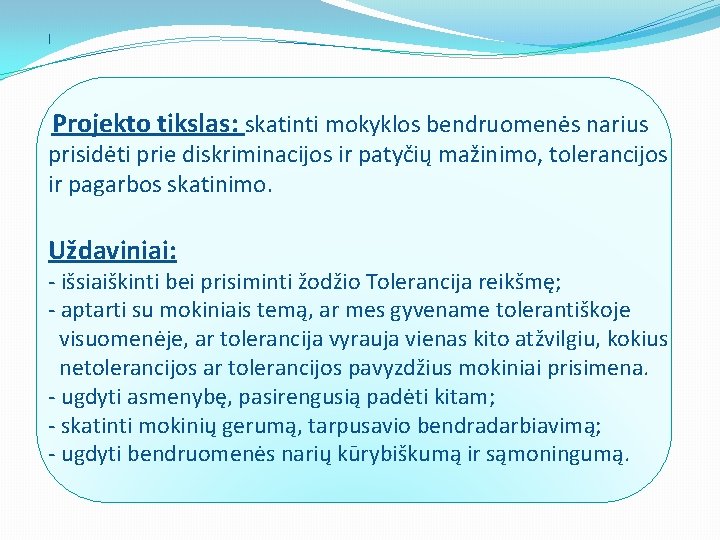 Projekto tikslas: skatinti mokyklos bendruomenės narius prisidėti prie diskriminacijos ir patyčių mažinimo, tolerancijos ir pagarbos skatinimo.

Uždaviniai:
- išsiaiškinti bei prisiminti žodžio Tolerancija reikšmę;
- aptarti su mokiniais temą, ar mes gyvename tolerantiškoje visuomenėje, ar tolerancija vyrauja vienas kito atžvilgiu, kokius netolerancijos ar tolerancijos pavyzdžius mokiniai prisimena.
- ugdyti asmenybę, pasirengusią padėti kitam;
- skatinti mokinių gerumą, tarpusavio bendradarbiavimą;
- ugdyti bendruomenės narių kūrybiškumą ir sąmoningumą.